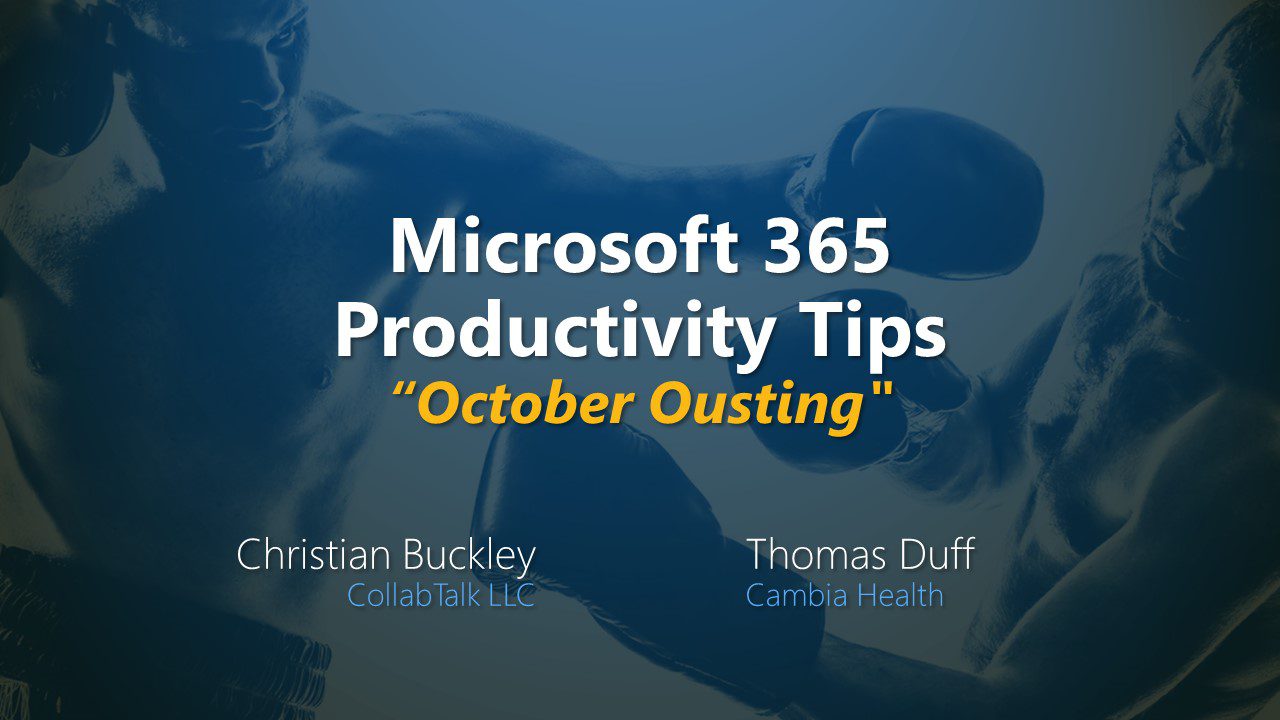 Microsoft 365 Productivity Tips
“October Ousting"

Christian Buckley
CollabTalk LLC

Thomas Duff
Cambia Health